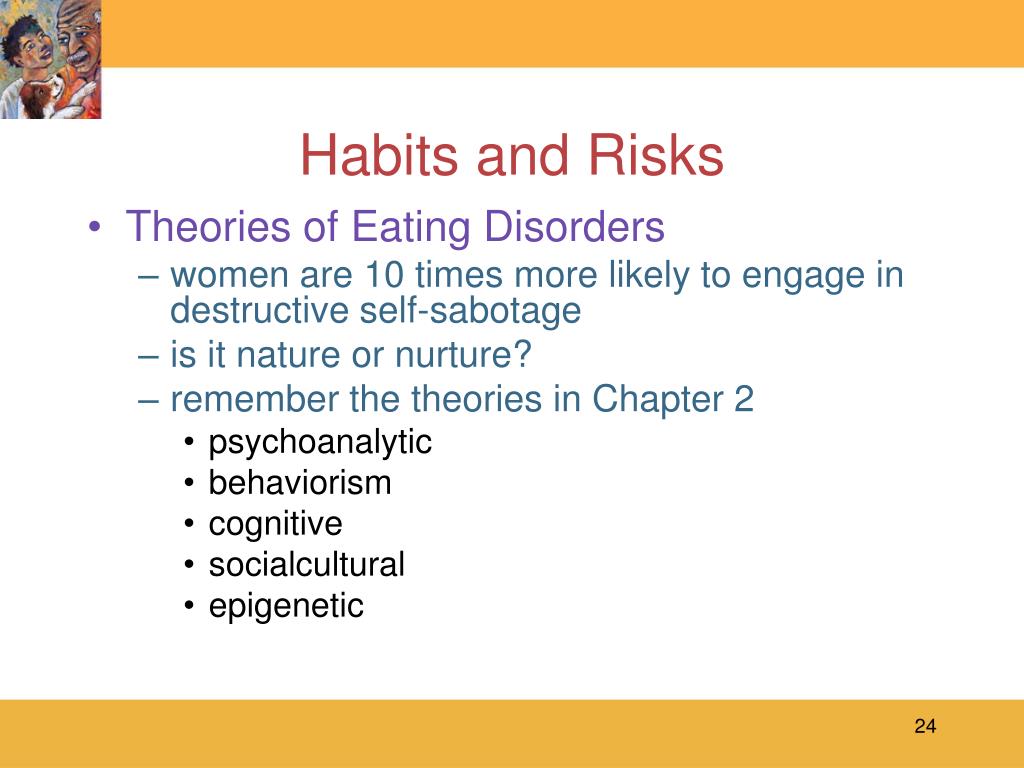 Habits and Risks

• Theories of Eating Disorders
– women are 10 times more likely to engage in destructive self-sabotage
– is it nature or nurture?
– remember the theories in Chapter 2
• psychoanalytic
• behaviorism
• cognitive
• socialcultural
• epigenetic

24